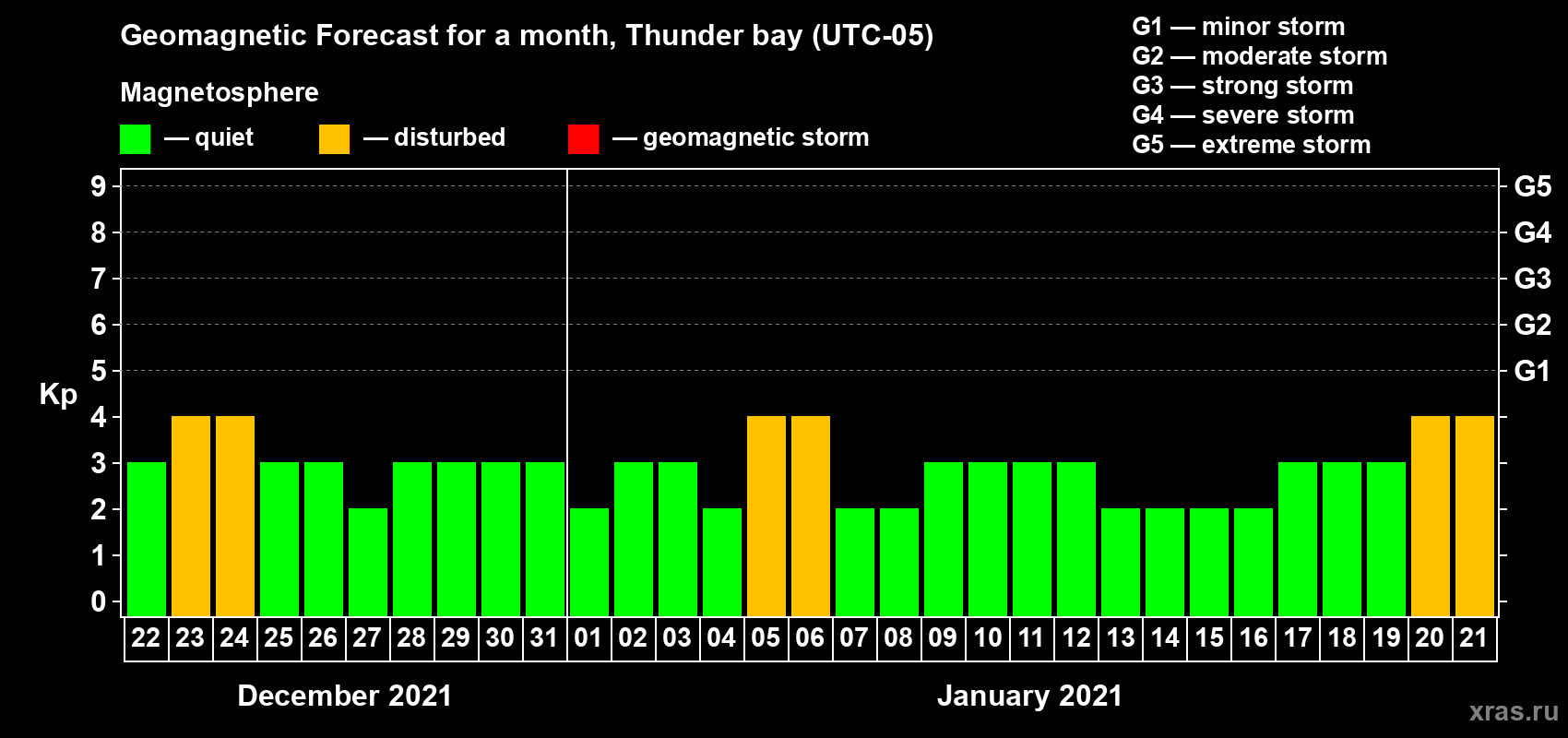 Geomagnetic Forecast for a month, Thunder bay (UTC-05)

Magnetosphere

— quiet — disturbed — geomagnetic storm

G1 — minor storm
G2 — moderate storm
G3 — strong storm
G4 — severe storm
G5 — extreme storm

Kp

9 8 7 6 5 4 3 2 1 0

G5 G4 G3 G2 G1

22 23 24 25 26 27 28 29 30 31 01 02 03 04 05 06 07 08 09 10 11 12 13 14 15 16 17 18 19 20 21

December 2021

January 2021

xras.ru